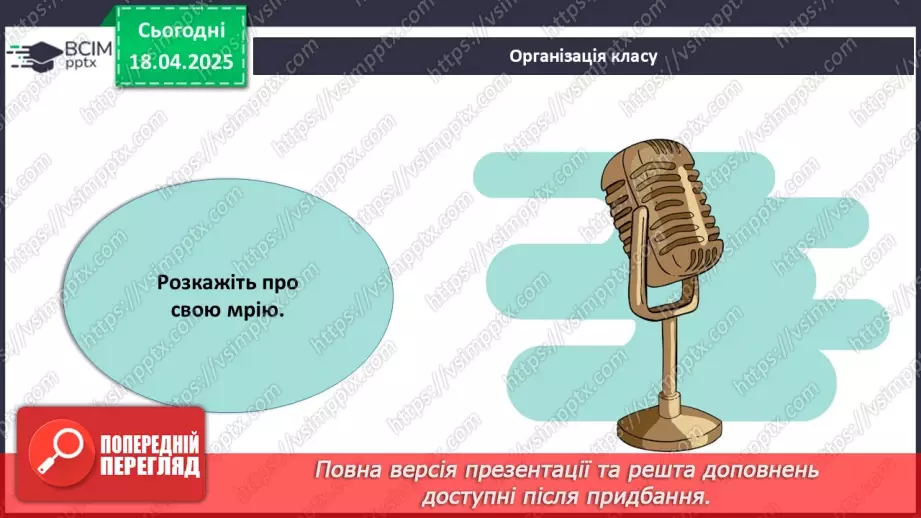 ВСІМ pptx

Сьогодні 18.04.2025

Організація класу

Розкажіть про свою мрію.

https://vsimpptx.com

ПОПЕРЕДНІЙ ПЕРЕГЛЯД

Повна версія презентації та решта доповнень доступні після придбання.